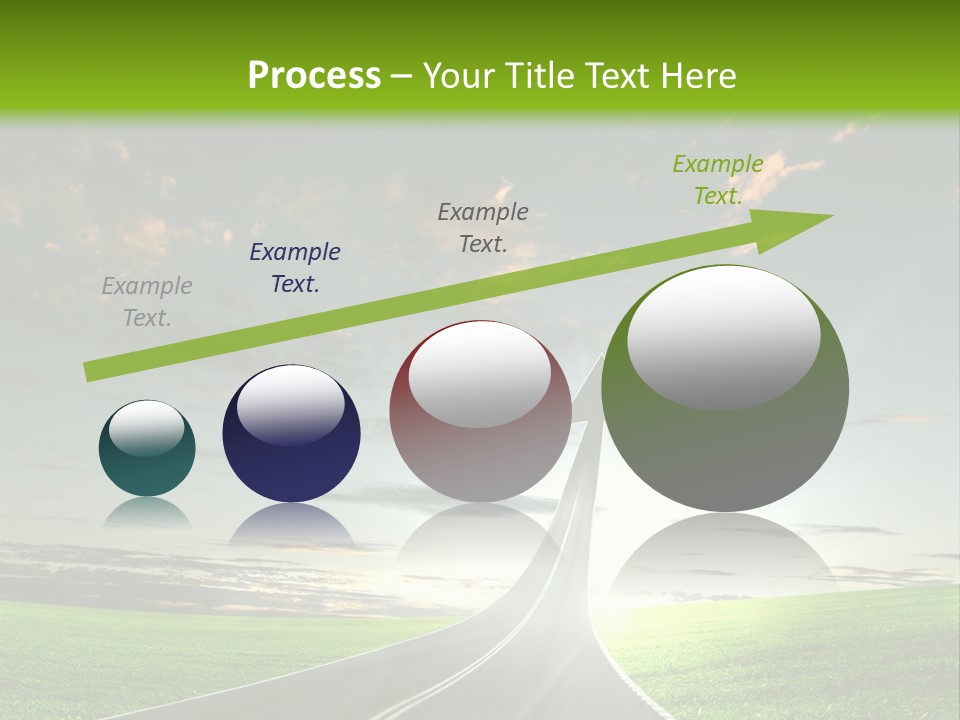 Process – Your Title Text Here

Example Text.

Example Text.

Example Text.

Example Text.